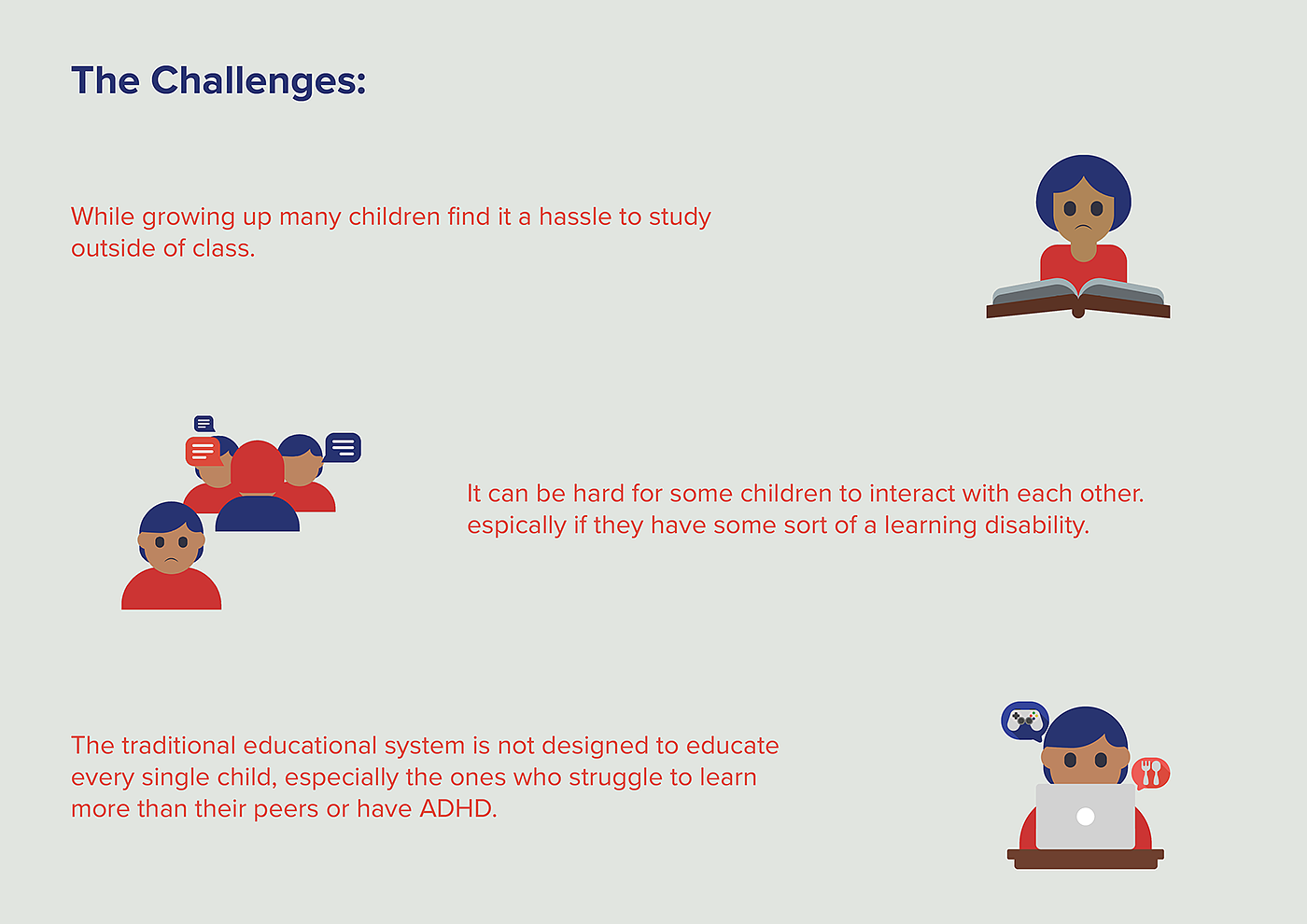 The Challenges:

While growing up many children find it a hassle to study outside of class.

It can be hard for some children to interact with each other. espically if they have some sort of a learning disability.

The traditional educational system is not designed to educate every single child, especially the ones who struggle to learn more than their peers or have ADHD.